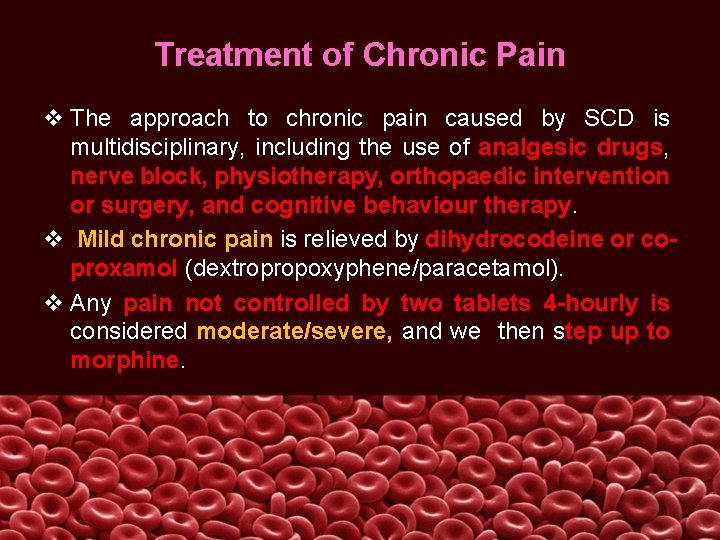 Treatment of Chronic Pain

❖ The approach to chronic pain caused by SCD is multidisciplinary, including the use of analgesic drugs, nerve block, physiotherapy, orthopaedic intervention or surgery, and cognitive behaviour therapy.

❖ Mild chronic pain is relieved by dihydrocodeine or co-proxamol (dextropropoxyphene/paracetamol).

❖ Any pain not controlled by two tablets 4-hourly is considered moderate/severe, and we then step up to morphine.